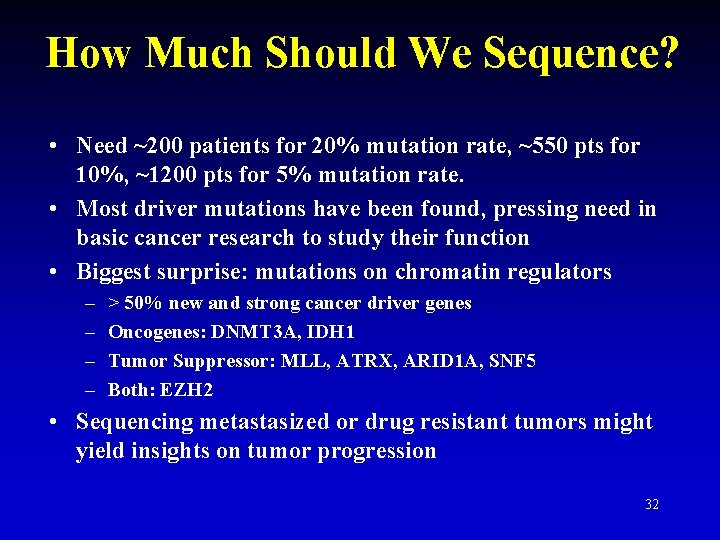 How Much Should We Sequence?

• Need ~200 patients for 20% mutation rate, ~550 pts for 10%, ~1200 pts for 5% mutation rate.
• Most driver mutations have been found, pressing need in basic cancer research to study their function
• Biggest surprise: mutations on chromatin regulators
– > 50% new and strong cancer driver genes
– Oncogenes: DNMT3A, IDH1
– Tumor Suppressor: MLL, ATRX, ARID1A, SNF5
– Both: EZH2
• Sequencing metastasized or drug resistant tumors might yield insights on tumor progression

32